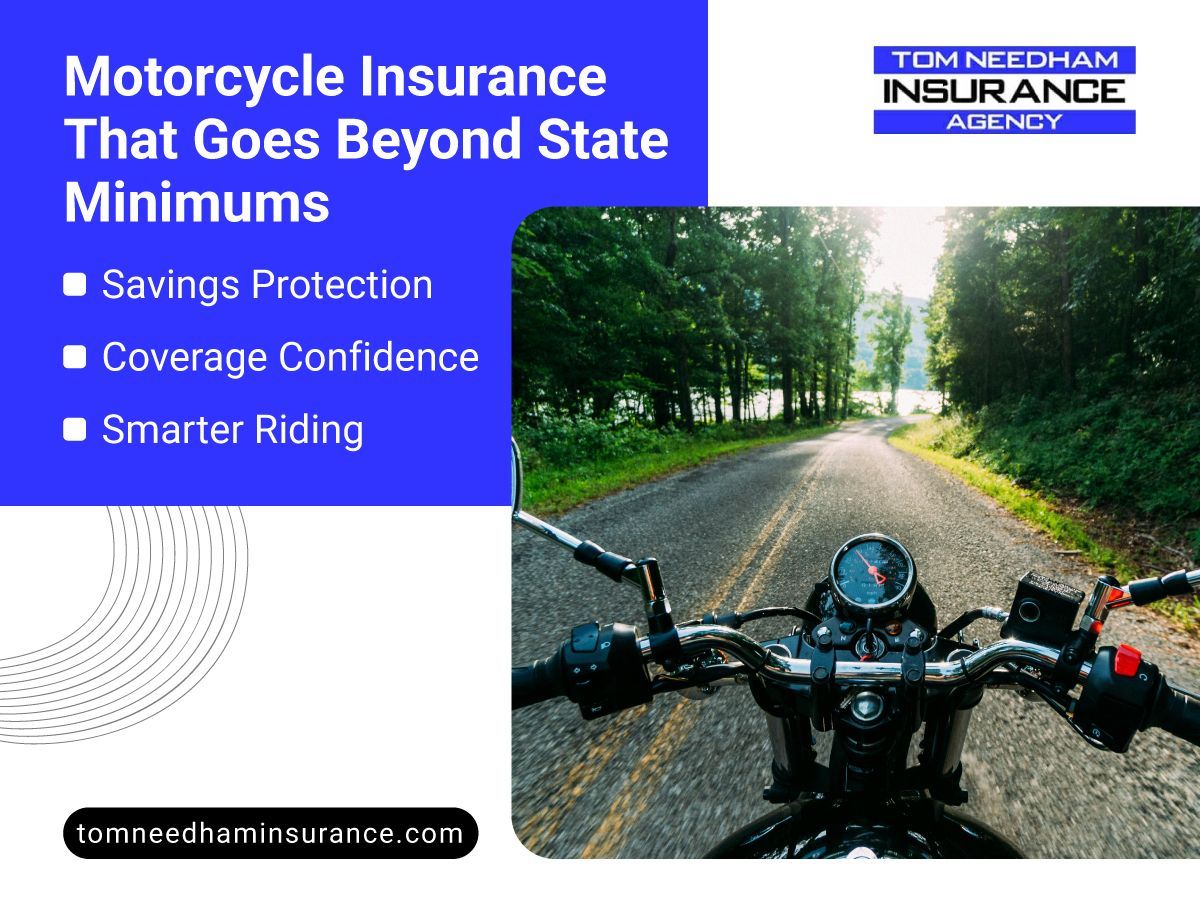 Motorcycle Insurance That Goes Beyond State Minimums

TOM NEEDHAM
INSURANCE
AGENCY

Savings Protection
Coverage Confidence
Smarter Riding

tomneedhaminsurance.com